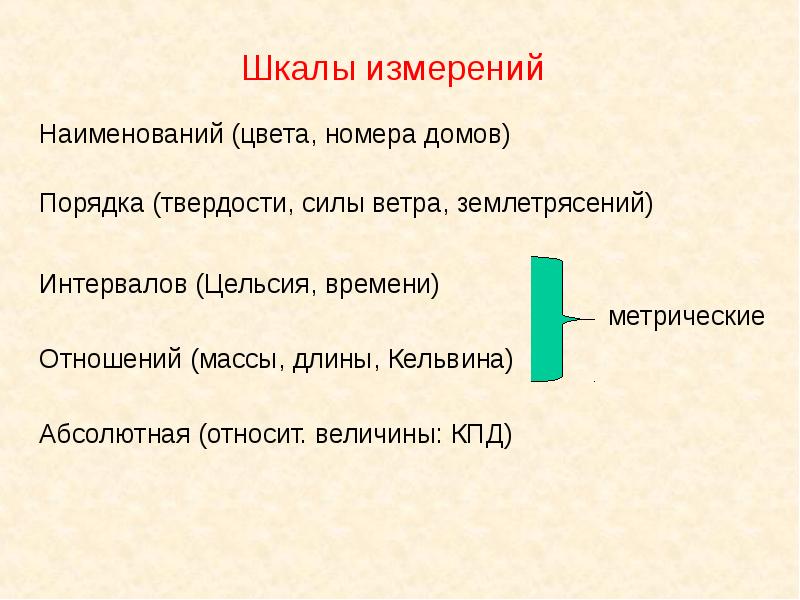 Шкалы измерений

Наименований (цвета, номера домов)

Порядка (твердости, силы ветра, землетрясений)

Интервалов (Цельсия, времени)

метрические

Отношений (массы, длины, Кельвина)

Абсолютная (относит. величины: КПД)